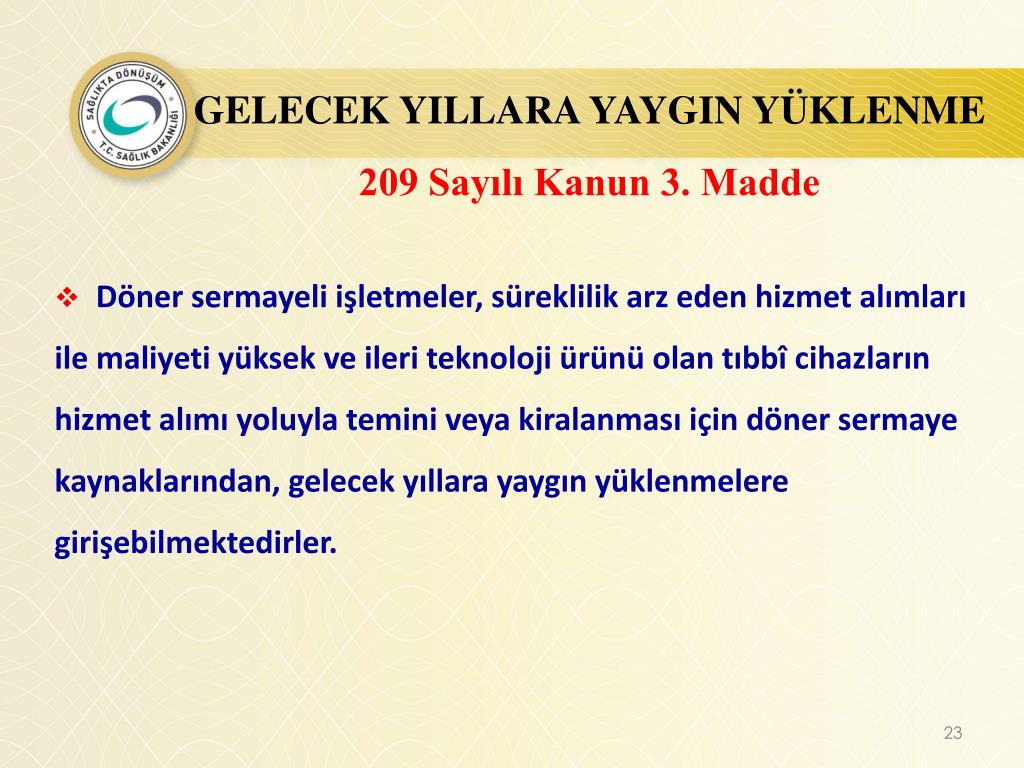 SAĞLIKTA DÖNÜŞÜM
T.C. SAĞLIK BAKANLIĞI

GELECEK YILLARA YAYGIN YÜKLENME

209 Sayılı Kanun 3. Madde

❖ Döner sermayeli işletmeler, süreklilik arz eden hizmet alımları ile maliyeti yüksek ve ileri teknoloji ürünü olan tıbbî cihazların hizmet alımı yoluyla temini veya kiralanması için döner sermaye kaynaklarından, gelecek yıllara yaygın yüklenmelere girişebilmektedirler.

23